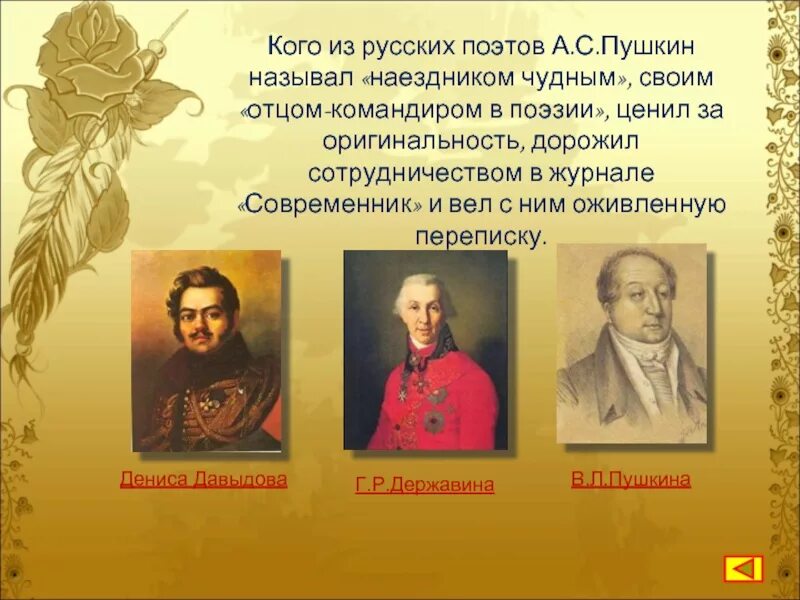 Кого из русских поэтов А.С.Пушкин называл «наездником чудным», своим «отцом-командиром в поэзии», ценил за оригинальность, дорожил сотрудничеством в журнале «Современник» и вел с ним оживленную переписку.

Дениса Давыдова

Г.Р.Державина

В.Л.Пушкина